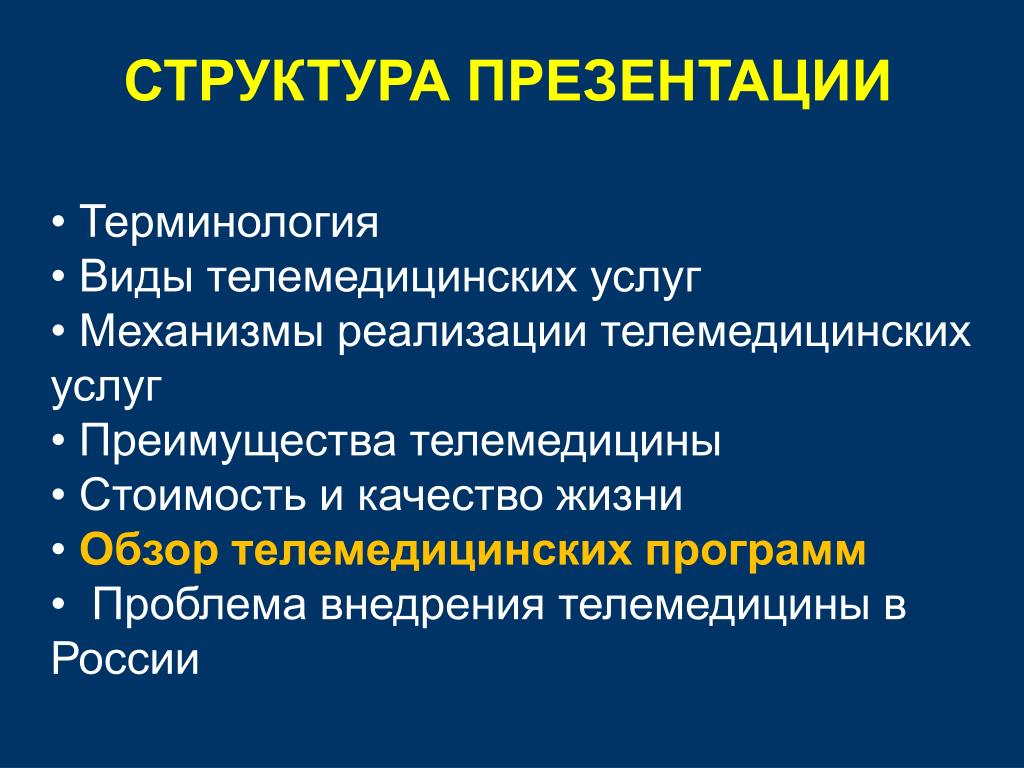 СТРУКТУРА ПРЕЗЕНТАЦИИ

• Терминология
• Виды телемедицинских услуг
• Механизмы реализации телемедицинских услуг
• Преимущества телемедицины
• Стоимость и качество жизни
• Обзор телемедицинских программ
• Проблема внедрения телемедицины в России